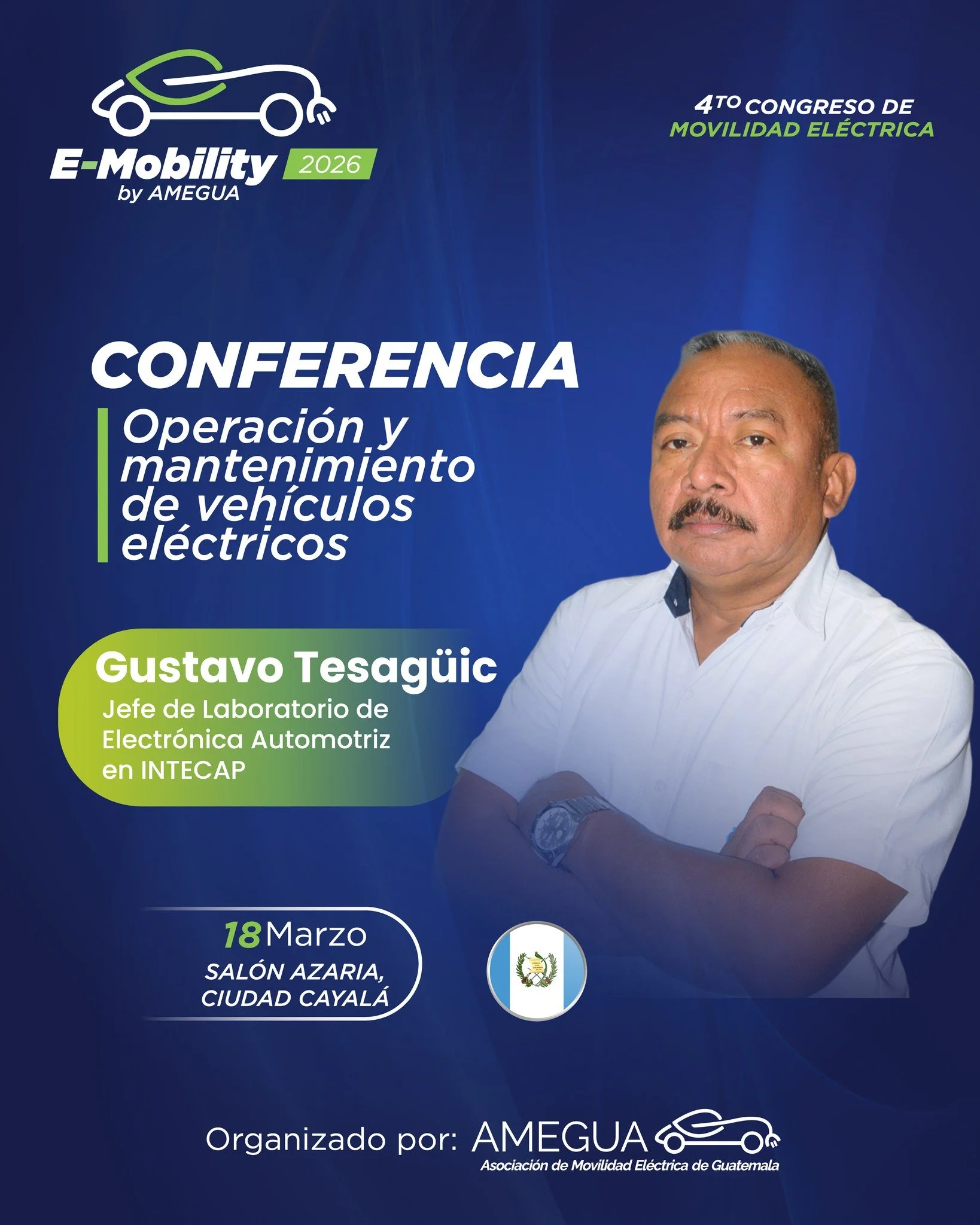 E-Mobility 2026
by AMEGUA

4TO CONGRESO DE
MOVILIDAD ELÉCTRICA

CONFERENCIA

Operación y mantenimiento de vehículos eléctricos

Gustavo Tesagüic
Jefe de Laboratorio de Electrónica Automotriz en INTECAP

18 Marzo
SALÓN AZARIA, CIUDAD CAYALÁ

Organizado por: AMEGUA
Asociación de Movilidad Eléctrica de Guatemala